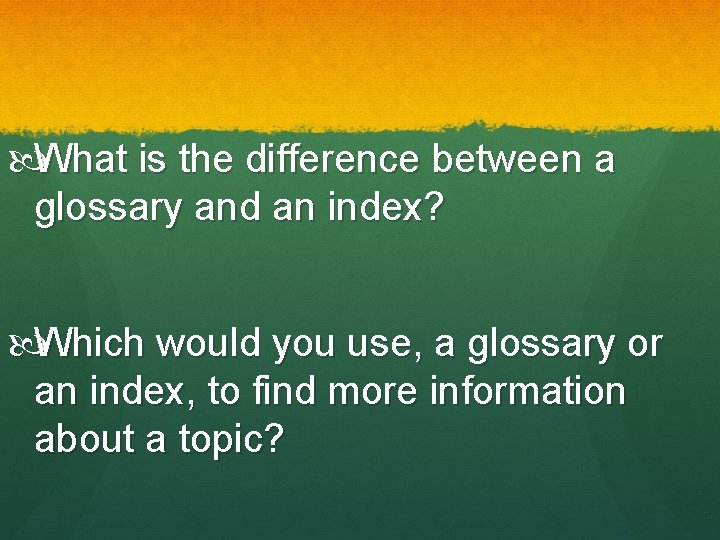 What is the difference between a glossary and an index?

Which would you use, a glossary or an index, to find more information about a topic?